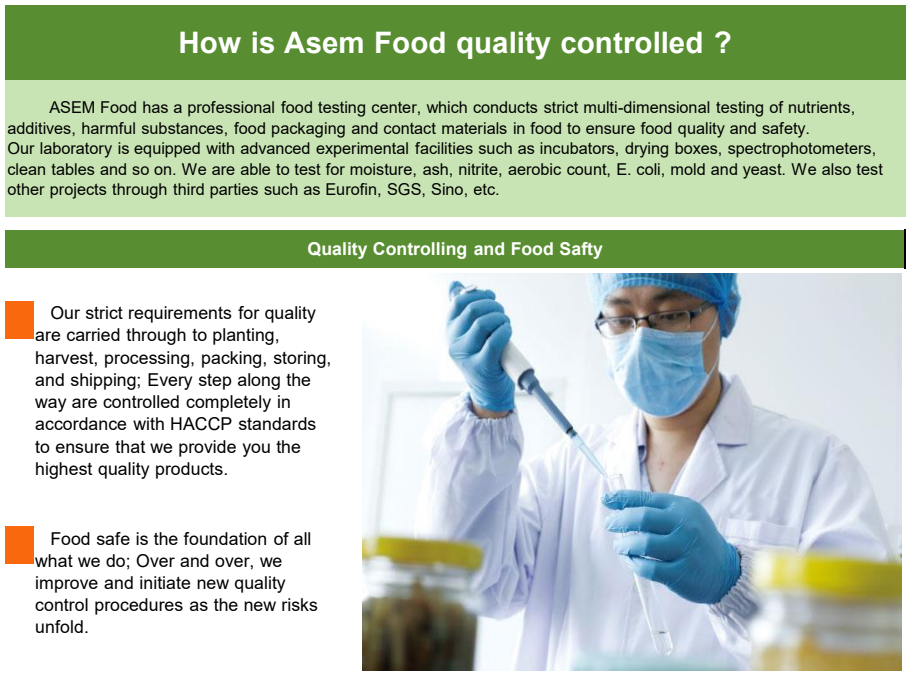 How is Asem Food quality controlled ?

ASEM Food has a professional food testing center, which conducts strict multi-dimensional testing of nutrients, additives, harmful substances, food packaging and contact materials in food to ensure food quality and safety.
Our laboratory is equipped with advanced experimental facilities such as incubators, drying boxes, spectrophotometers, clean tables and so on. We are able to test for moisture, ash, nitrite, aerobic count, E. coli, mold and yeast. We also test other projects through third parties such as Eurofin, SGS, Sino, etc.

Quality Controlling and Food Safty

Our strict requirements for quality are carried through to planting, harvest, processing, packing, storing, and shipping; Every step along the way are controlled completely in accordance with HACCP standards to ensure that we provide you the highest quality products.

Food safe is the foundation of all what we do; Over and over, we improve and initiate new quality control procedures as the new risks unfold.